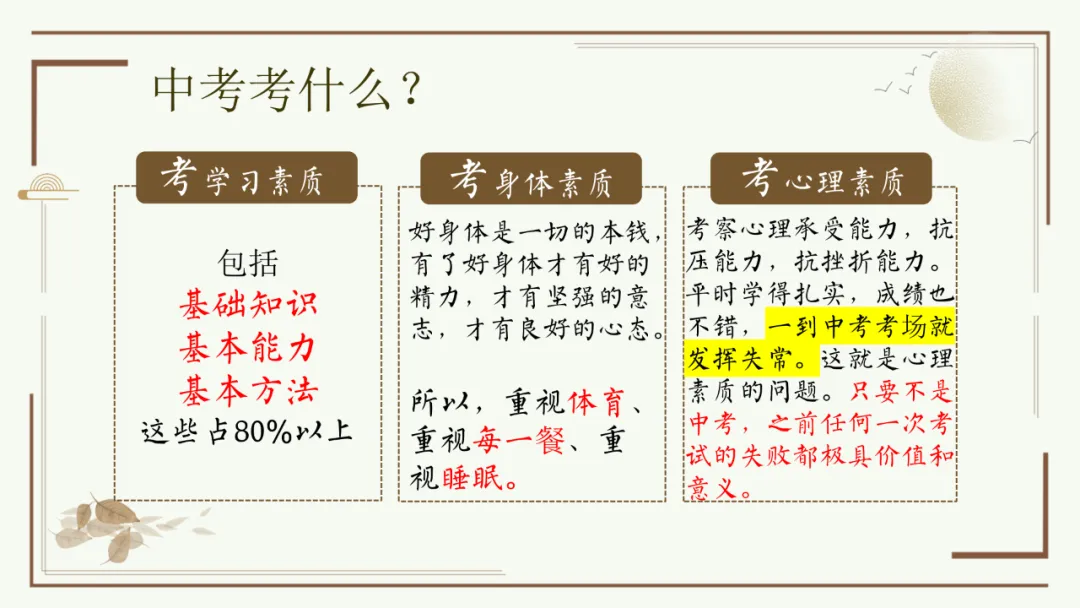 中考考什么？

考学习素质

包括
基础知识
基本能力
基本方法
这些占80%以上

考身体素质

好身体是一切的本钱，有了好身体才有好的精力，才有坚强的意志，才有良好的心态。

所以，重视体育、重视每一餐、重视睡眠。

考心理素质

考察心理承受能力，抗压能力，抗挫折能力。平时学得扎实，成绩也不错，一到中考考场就发挥失常。这就是心理素质的问题。只要不是中考，之前任何一次考试的失败都极具价值和意义。